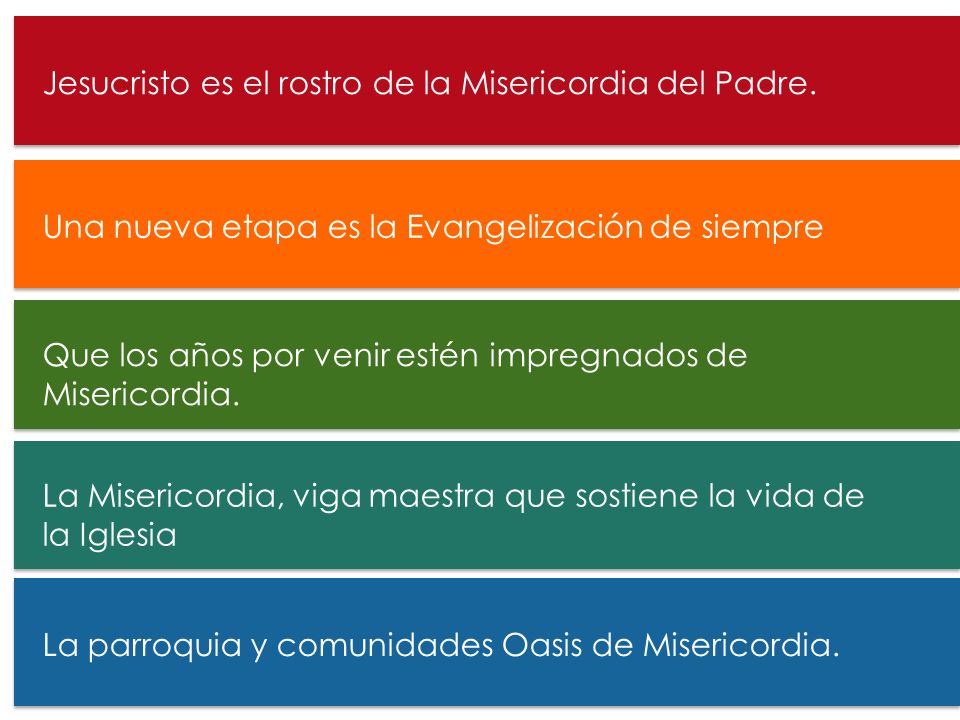 Jesucristo es el rostro de la Misericordia del Padre.

Una nueva etapa es la Evangelización de siempre

Que los años por venir estén impregnados de Misericordia.

La Misericordia, viga maestra que sostiene la vida de la Iglesia

La parroquia y comunidades Oasis de Misericordia.